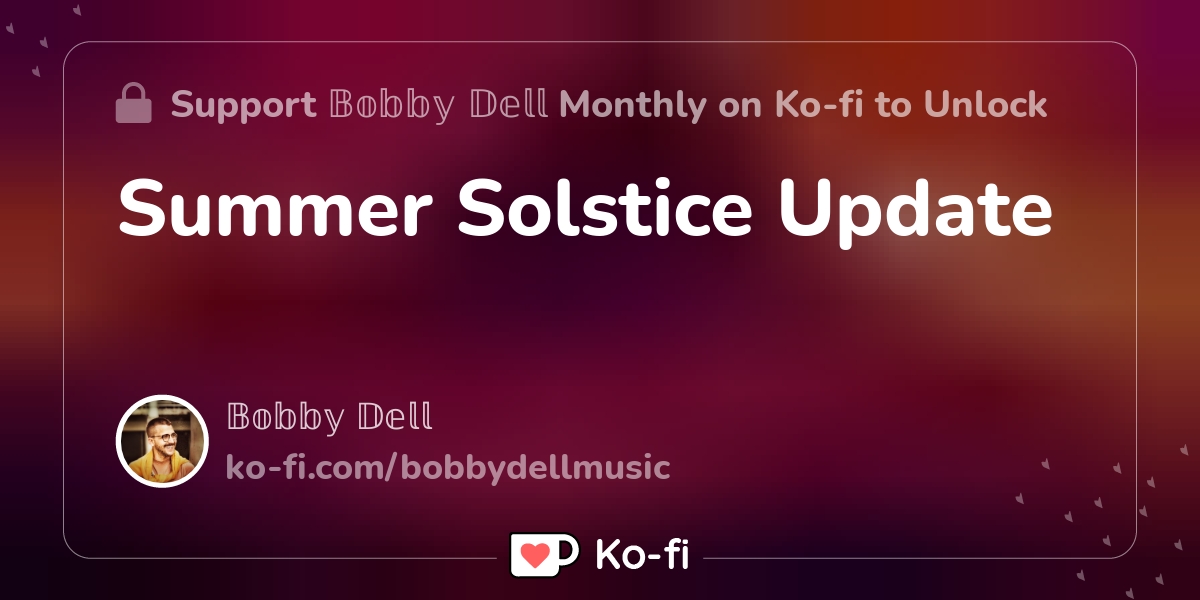 Support 𝔹𝕠𝕓𝕓𝕪 𝔻𝕖𝕝𝕝 Monthly on Ko-fi to Unlock

Summer Solstice Update

𝔹𝕠𝕓𝕓𝕪 𝔻𝕖𝕝𝕝
ko-fi.com/bobbydellmusic

Ko-fi